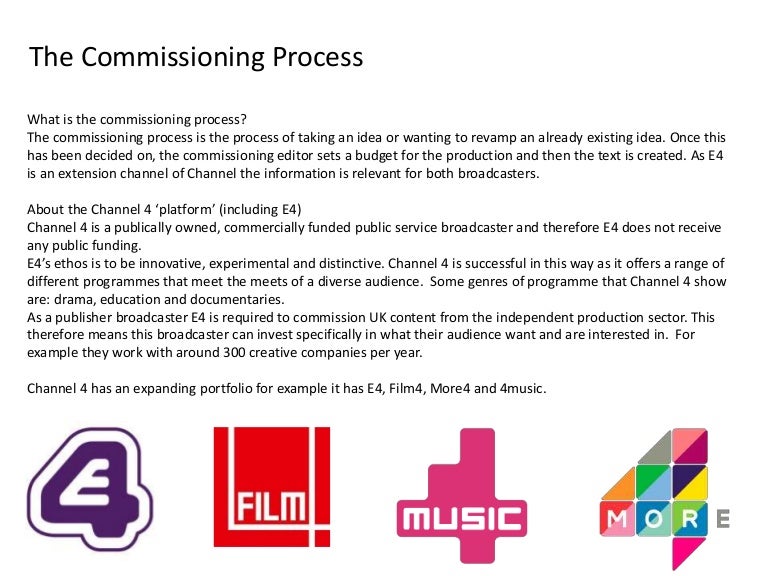 The Commissioning Process

What is the commissioning process?
The commissioning process is the process of taking an idea or wanting to revamp an already existing idea. Once this has been decided on, the commissioning editor sets a budget for the production and then the text is created. As E4 is an extension channel of Channel the information is relevant for both broadcasters.

About the Channel 4 'platform' (including E4)
Channel 4 is a publically owned, commercially funded public service broadcaster and therefore E4 does not receive any public funding.
E4's ethos is to be innovative, experimental and distinctive. Channel 4 is successful in this way as it offers a range of different programmes that meet the meets of a diverse audience. Some genres of programme that Channel 4 show are: drama, education and documentaries.
As a publisher broadcaster E4 is required to commission UK content from the independent production sector. This therefore means this broadcaster can invest specifically in what their audience want and are interested in. For example they work with around 300 creative companies per year.

Channel 4 has an expanding portfolio for example it has E4, Film4, More4 and 4music.

E4

FILM

MUSIC

MORE